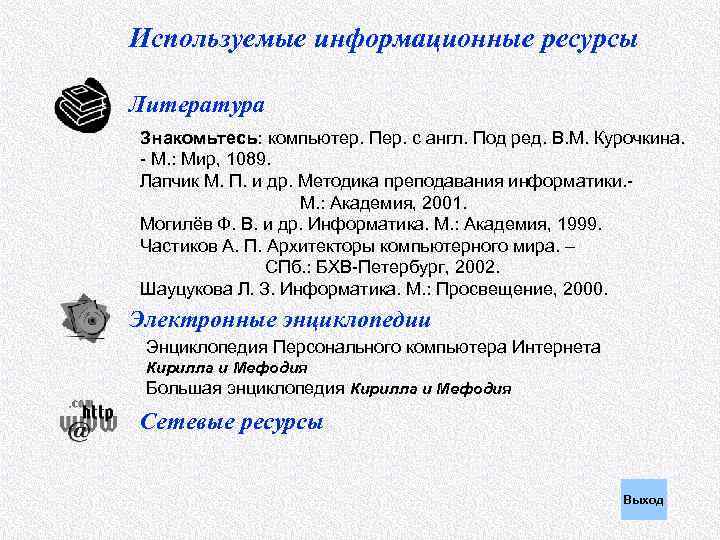 Используемые информационные ресурсы

Литература

Знакомьтесь: компьютер. Пер. с англ. Под ред. В.М. Курочкина. - М.: Мир, 1089.
Лапчик М. П. и др. Методика преподавания информатики.- М.: Академия, 2001.
Могилёв Ф. В. и др. Информатика. М.: Академия, 1999.
Частиков А. П. Архитекторы компьютерного мира. – СПб.: БХВ-Петербург, 2002.
Шауцукова Л. З. Информатика. М.: Просвещение, 2000.

Электронные энциклопедии

Энциклопедия Персонального компьютера Интернета Кирилла и Мефодия
Большая энциклопедия Кирилла и Мефодия

.com http www @

Сетевые ресурсы

Выход